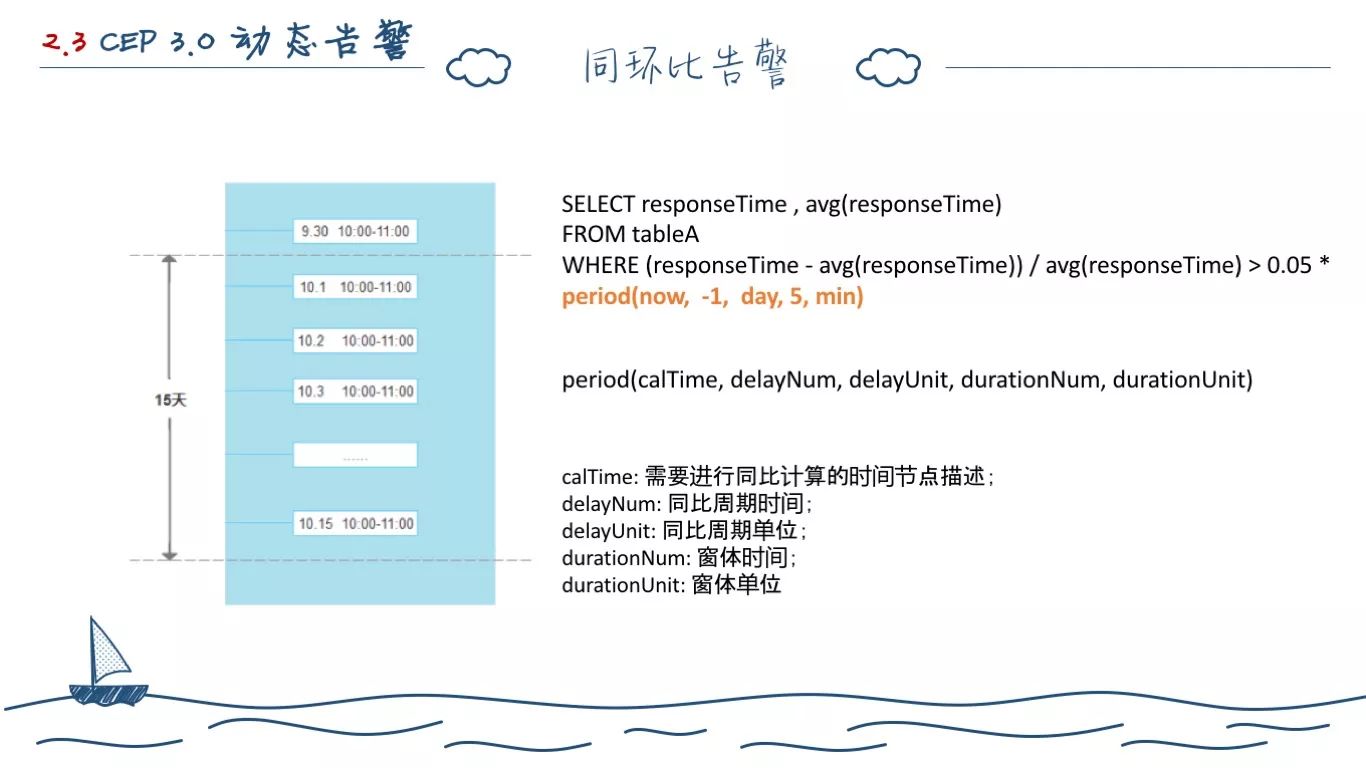 2.3 CEP 3.0 动态告警

同环比告警

9.30 10:00-11:00
10.1 10:00-11:00
10.2 10:00-11:00
10.3 10:00-11:00
......
10.15 10:00-11:00

15天

SELECT responseTime , avg(responseTime)
FROM tableA
WHERE (responseTime - avg(responseTime)) / avg(responseTime) > 0.05 *
period(now, -1, day, 5, min)

period(calTime, delayNum, delayUnit, durationNum, durationUnit)

calTime: 需要进行同比计算的时间节点描述；
delayNum: 同比周期时间；
delayUnit: 同比周期单位；
durationNum: 窗体时间；
durationUnit: 窗体单位